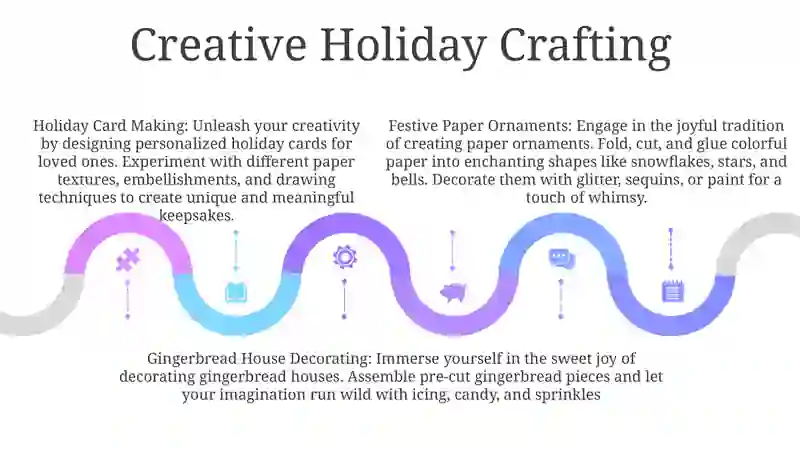 Creative Holiday Crafting

Holiday Card Making: Unleash your creativity by designing personalized holiday cards for loved ones. Experiment with different paper textures, embellishments, and drawing techniques to create unique and meaningful keepsakes.

Festive Paper Ornaments: Engage in the joyful tradition of creating paper ornaments. Fold, cut, and glue colorful paper into enchanting shapes like snowflakes, stars, and bells. Decorate them with glitter, sequins, or paint for a touch of whimsy.

Gingerbread House Decorating: Immerse yourself in the sweet joy of decorating gingerbread houses. Assemble pre-cut gingerbread pieces and let your imagination run wild with icing, candy, and sprinkles